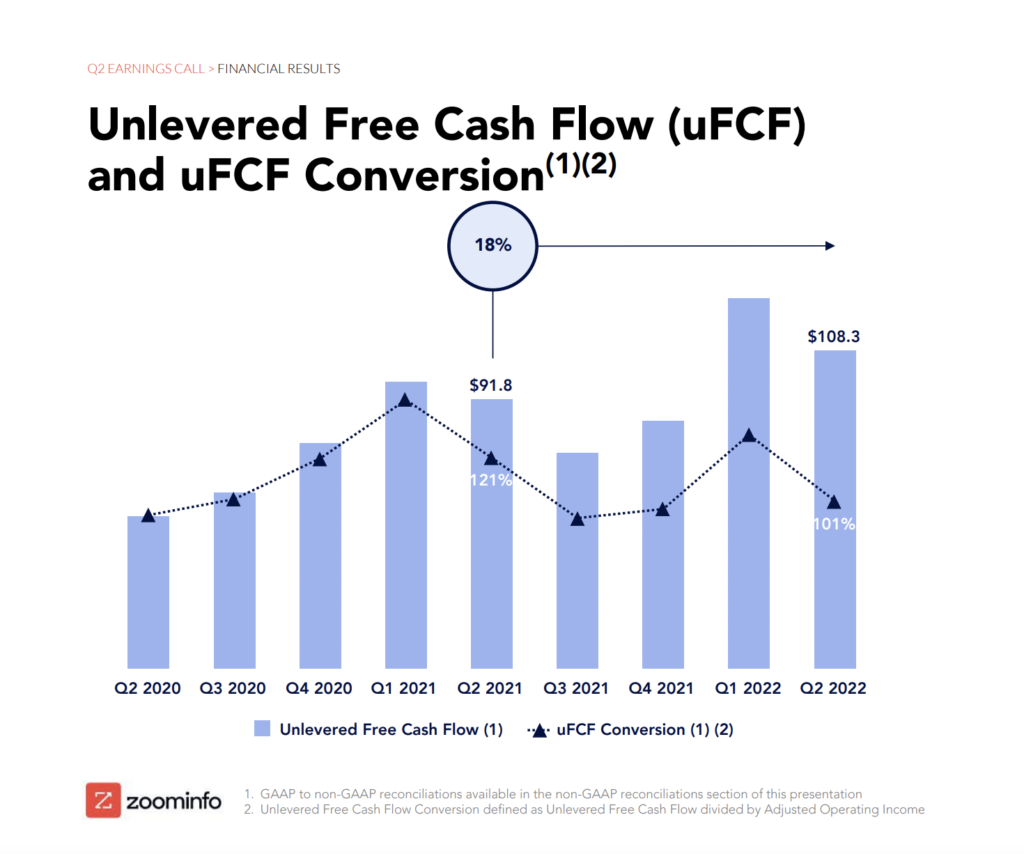 Q2 EARNINGS CALL > FINANCIAL RESULTS

Unlevered Free Cash Flow (uFCF) and uFCF Conversion$^{(1)(2)}$

18%

$91.8

$108.3

121%

101%

Q2 2020 Q3 2020 Q4 2020 Q1 2021 Q2 2021 Q3 2021 Q4 2021 Q1 2022 Q2 2022

Unlevered Free Cash Flow (1)
uFCF Conversion (1) (2)

zoominfo

1. GAAP to non-GAAP reconciliations available in the non-GAAP reconciliations section of this presentation
2. Unlevered Free Cash Flow Conversion defined as Unlevered Free Cash Flow divided by Adjusted Operating Income